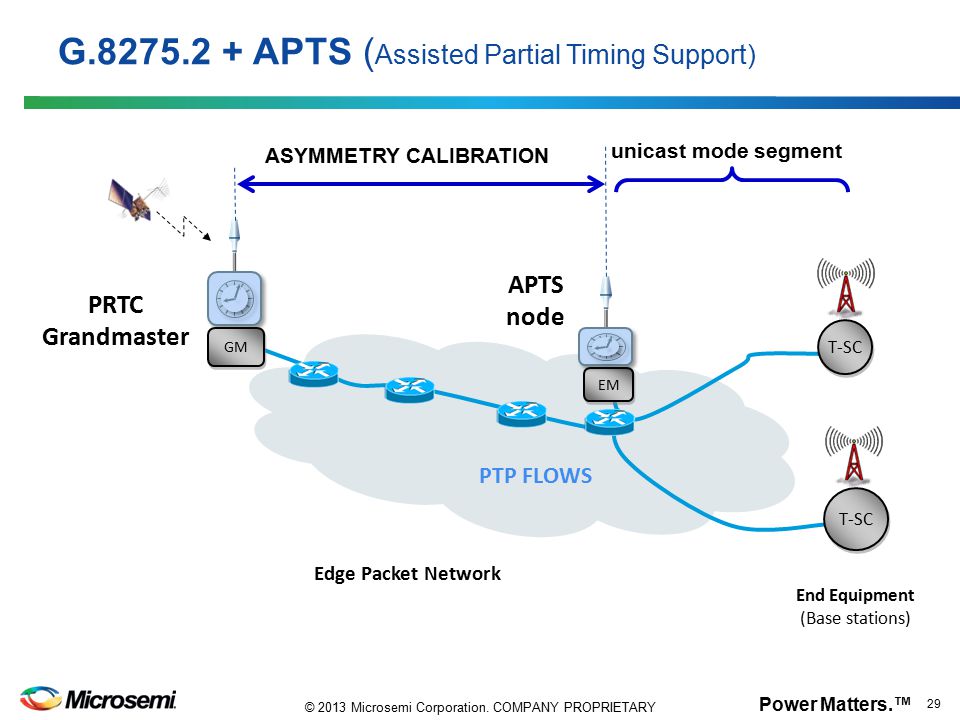 G.8275.2 + APTS (Assisted Partial Timing Support)

ASYMMETRY CALIBRATION

unicast mode segment

PRTC Grandmaster

GM

APTS node

EM

T-SC

T-SC

PTP FLOWS

Edge Packet Network

End Equipment (Base stations)

Microsemi.

© 2013 Microsemi Corporation. COMPANY PROPRIETARY

Power Matters.™

29